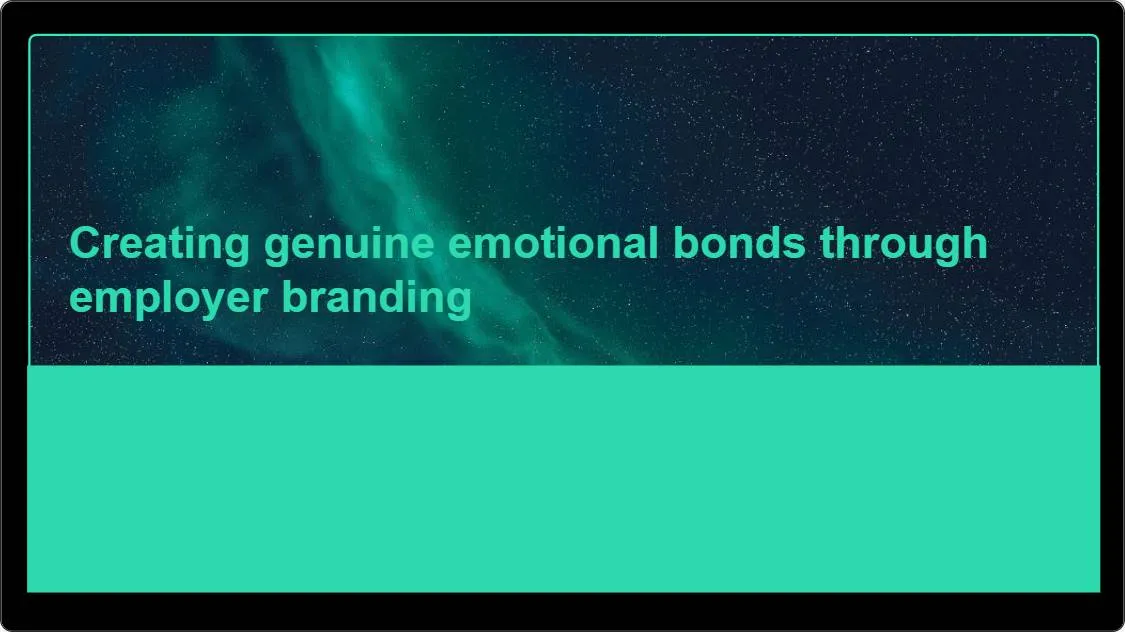 Creating genuine emotional bonds through employer branding